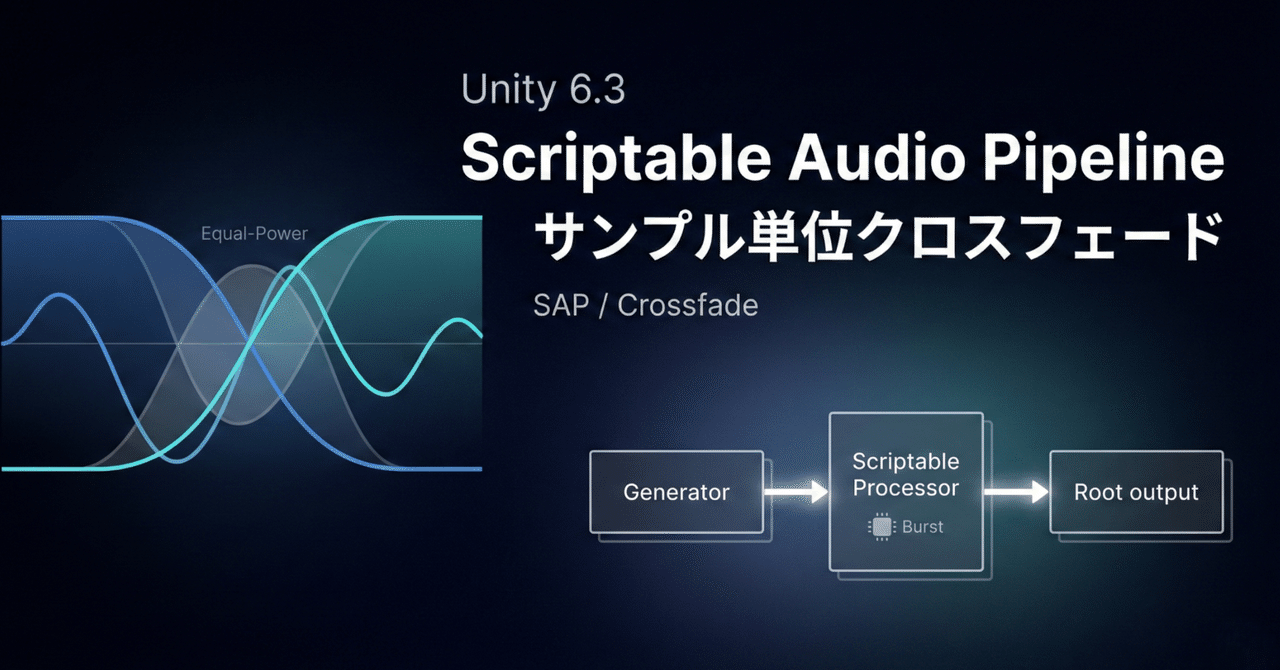 Unity 6.3
Scriptable Audio Pipeline
サンプル単位クロスフェード
SAP / Crossfade

Equal-Power

Generator
Scriptable Processor
Burst
Root output